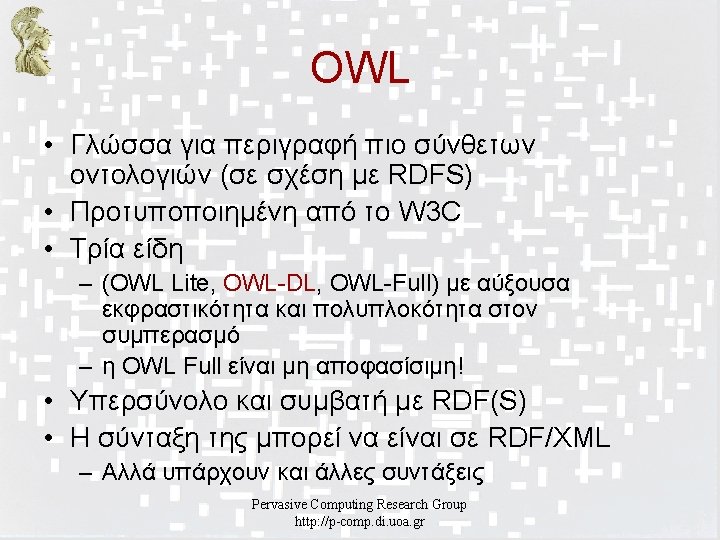 OWL

• Γλώσσα για περιγραφή πιο σύνθετων οντολογιών (σε σχέση με RDFS)
• Προτυποποιημένη από το W3C
• Τρία είδη
– (OWL Lite, OWL-DL, OWL-Full) με αύξουσα εκφραστικότητα και πολυπλοκότητα στον συμπερασμό
– η OWL Full είναι μη αποφασίσιμη!
• Υπερσύνολο και συμβατή με RDF(S)
• Η σύνταξη της μπορεί να είναι σε RDF/XML
– Αλλά υπάρχουν και άλλες συντάξεις

Pervasive Computing Research Group
http://p-comp.di.uoa.gr